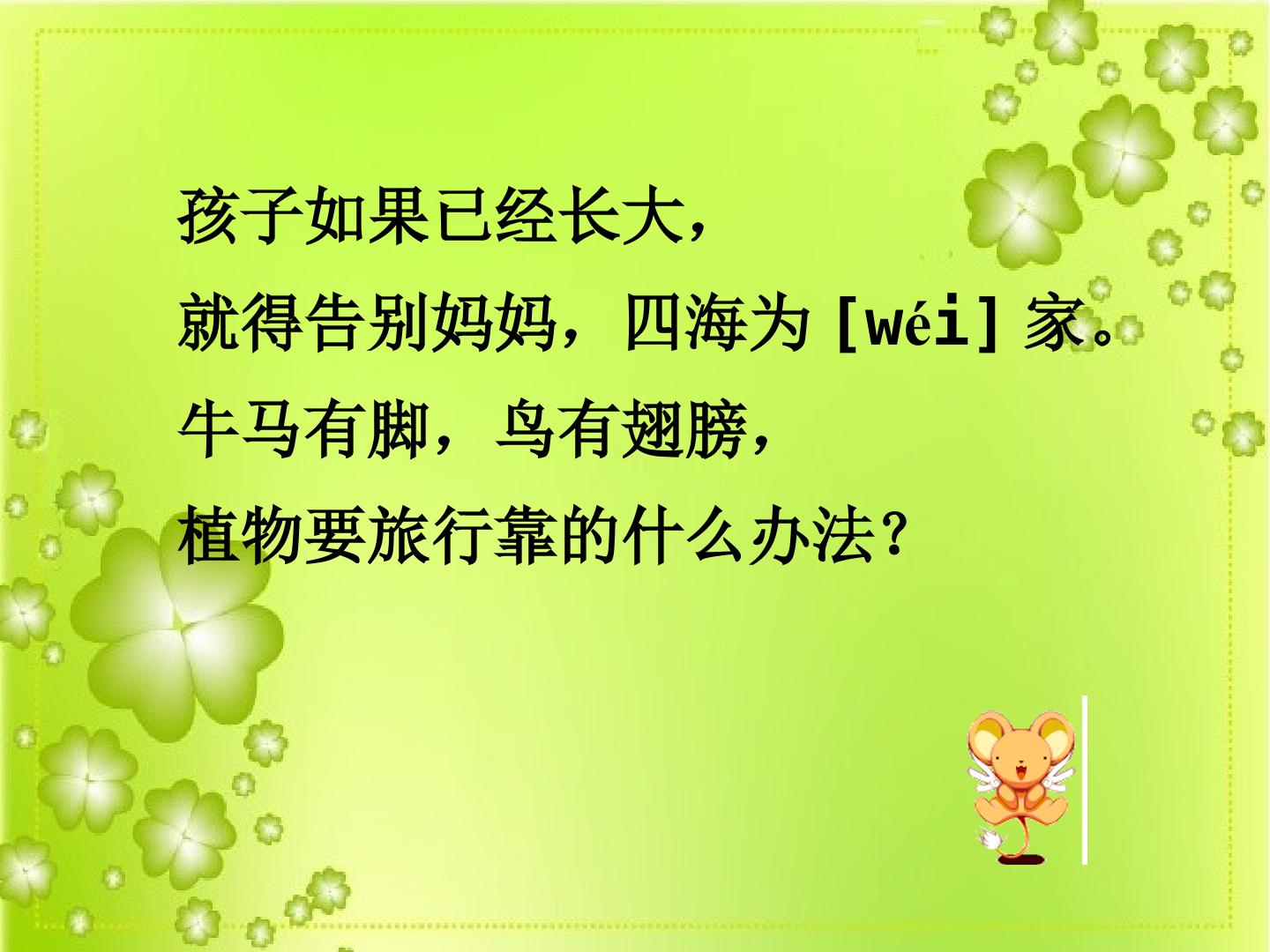 孩子如果已经长大，
就得告别妈妈，四海为 [wéi] 家。
牛马有脚，鸟有翅膀，
植物要旅行靠的什么办法？